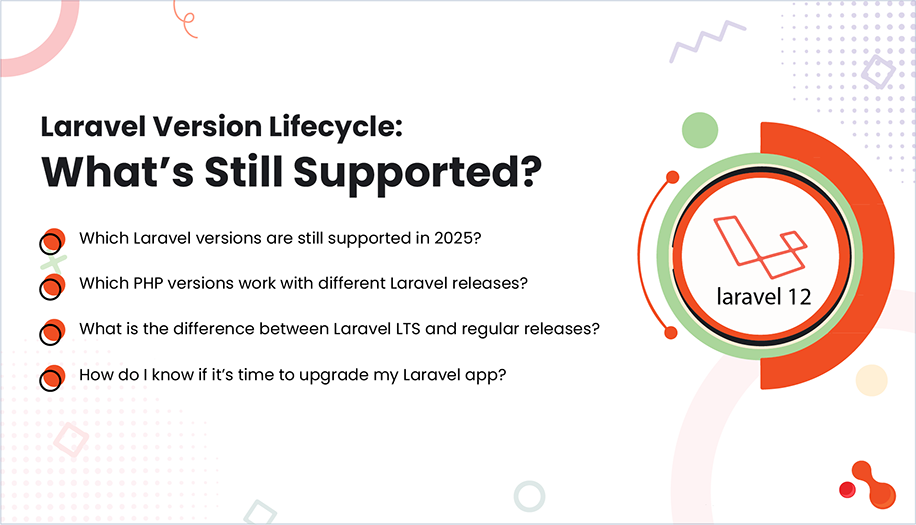 Laravel Version Lifecycle:
What's Still Supported?

Which Laravel versions are still supported in 2025?

Which PHP versions work with different Laravel releases?

What is the difference between Laravel LTS and regular releases?

How do I know if it's time to upgrade my Laravel app?

laravel 12